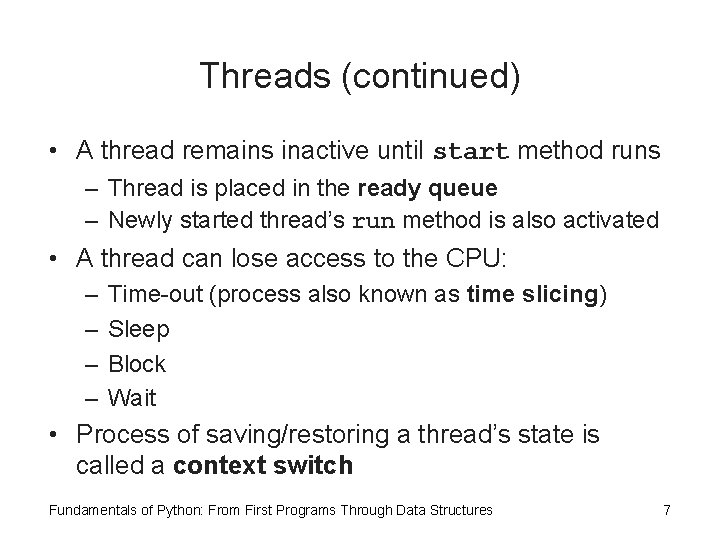 Threads (continued)

• A thread remains inactive until start method runs
  – Thread is placed in the ready queue
  – Newly started thread's run method is also activated
• A thread can lose access to the CPU:
  – Time-out (process also known as time slicing)
  – Sleep
  – Block
  – Wait
• Process of saving/restoring a thread's state is called a context switch

Fundamentals of Python: From First Programs Through Data Structures

7